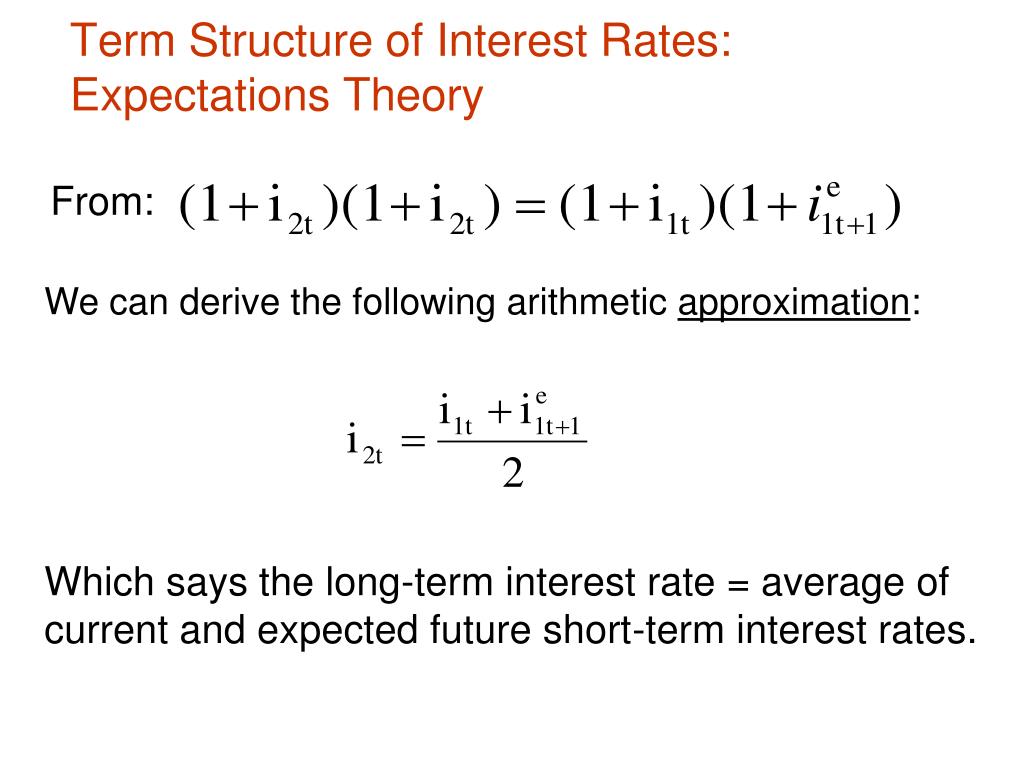 Term Structure of Interest Rates: Expectations Theory

From: $(1+i_{2t})(1+i_{2t}) = (1+i_{1t})(1+i^{e}_{1t+1})$

We can derive the following arithmetic approximation:

$i_{2t} = \frac{i_{1t} + i^{e}_{1t+1}}{2}$

Which says the long-term interest rate = average of current and expected future short-term interest rates.